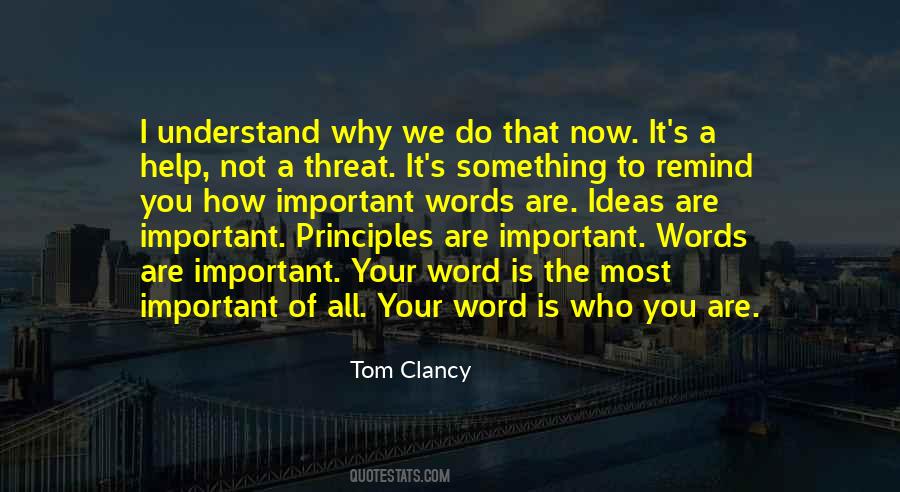 I understand why we do that now. It's a help, not a threat. It's something to remind you how important words are. Ideas are important. Principles are important. Words are important. Your word is the most important of all. Your word is who you are.

Tom Clancy

QUOTESTATS.COM